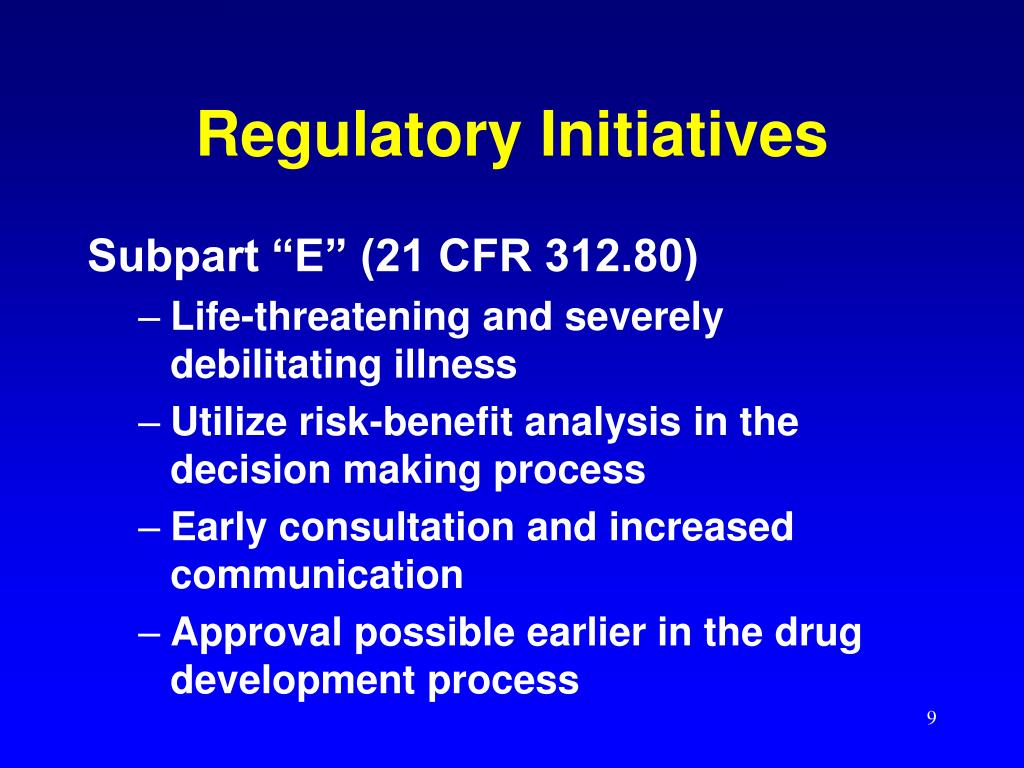 Regulatory Initiatives

Subpart “E” (21 CFR 312.80)

– Life-threatening and severely debilitating illness
– Utilize risk-benefit analysis in the decision making process
– Early consultation and increased communication
– Approval possible earlier in the drug development process

9